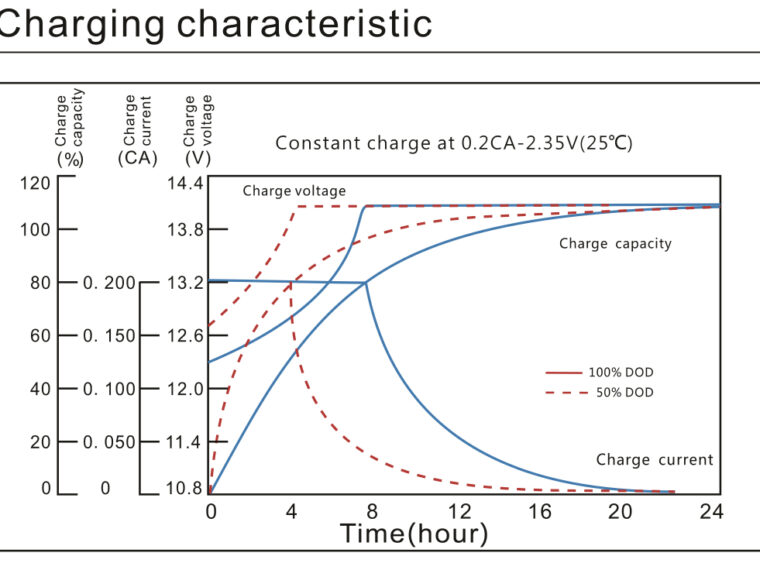 Charging characteristic

Charge capacity (%)
Charge current (CA)
Charge voltage (V)

Constant charge at 0.2CA-2.35V(25℃)

120
100
80
60
40
20
0

0. 200
0. 150
0. 100
0. 050
0

14.4
13.8
13.2
12.6
12.0
11.4
10.8

Charge voltage
Charge capacity
100% DOD
50% DOD
Charge current

0 4 8 12 16 20 24
Time(hour)